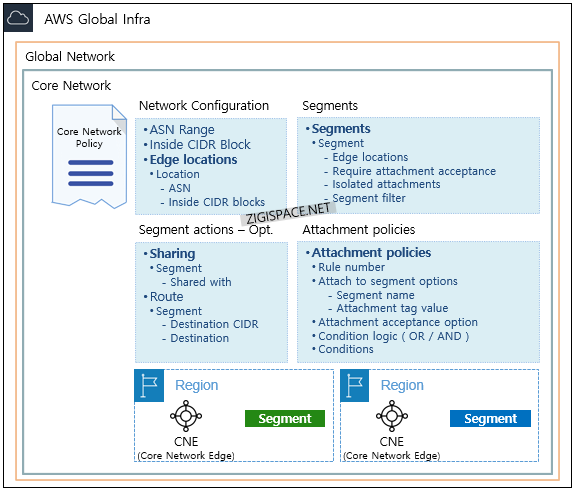 AWS Global Infra

Global Network

Core Network

Core Network Policy

Network Configuration

• ASN Range
• Inside CIDR Block
• Edge locations
  • Location
    - ASN
    - Inside CIDR blocks

Segments

• Segments
  • Segment
    - Edge locations
    - Require attachment acceptance
    - Isolated attachments
    - Segment filter

ZIGISPACE.NET

Segment actions – Opt.

• Sharing
  • Segment
    - Shared with
• Route
  • Segment
    - Destination CIDR
    - Destination

Attachment policies

• Attachment policies
  • Rule number
  • Attach to segment options
    - Segment name
    - Attachment tag value
  • Attachment acceptance option
  • Condition logic ( OR / AND )
  • Conditions

Region

CNE
(Core Network Edge)

Segment

Region

CNE
(Core Network Edge)

Segment